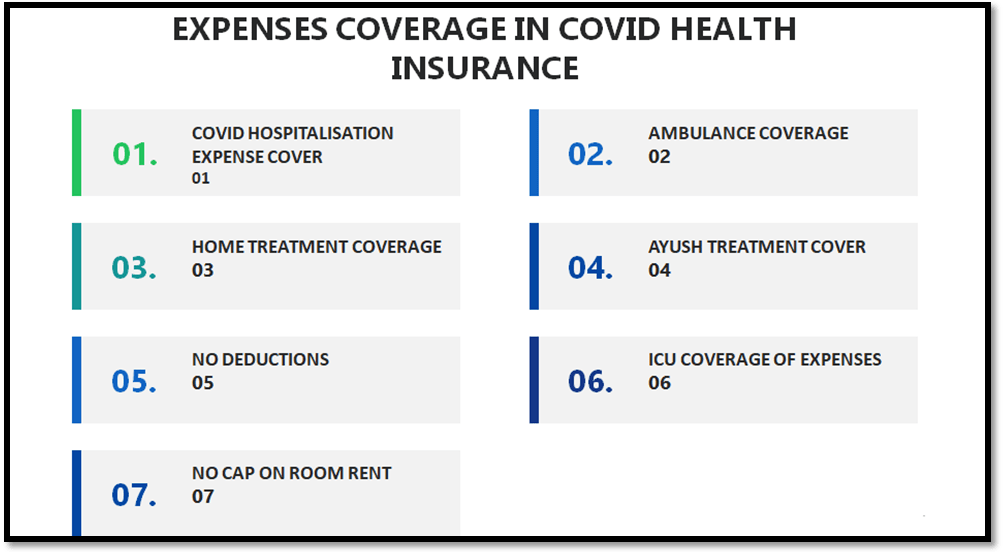 EXPENSES COVERAGE IN COVID HEALTH INSURANCE

01. COVID HOSPITALISATION EXPENSE COVER
01

02. AMBULANCE COVERAGE
02

03. HOME TREATMENT COVERAGE
03

04. AYUSH TREATMENT COVER
04

05. NO DEDUCTIONS
05

06. ICU COVERAGE OF EXPENSES
06

07. NO CAP ON ROOM RENT
07